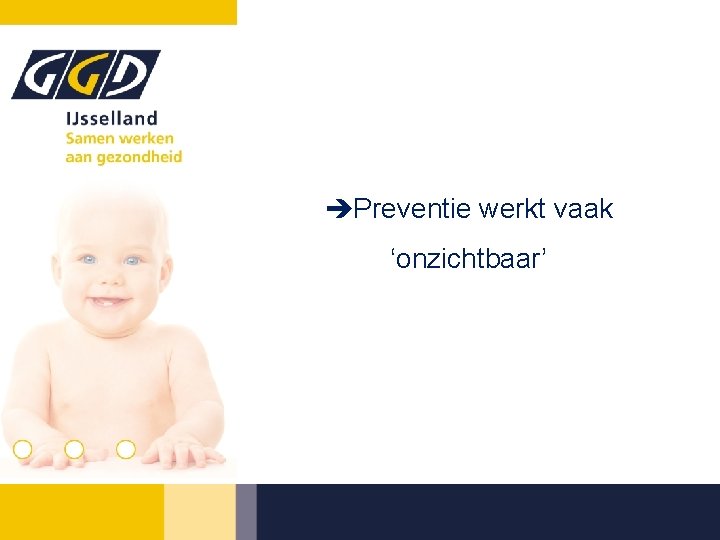 GGD
IJsselland
Samen werken aan gezondheid

➔Preventie werkt vaak ‘onzichtbaar’